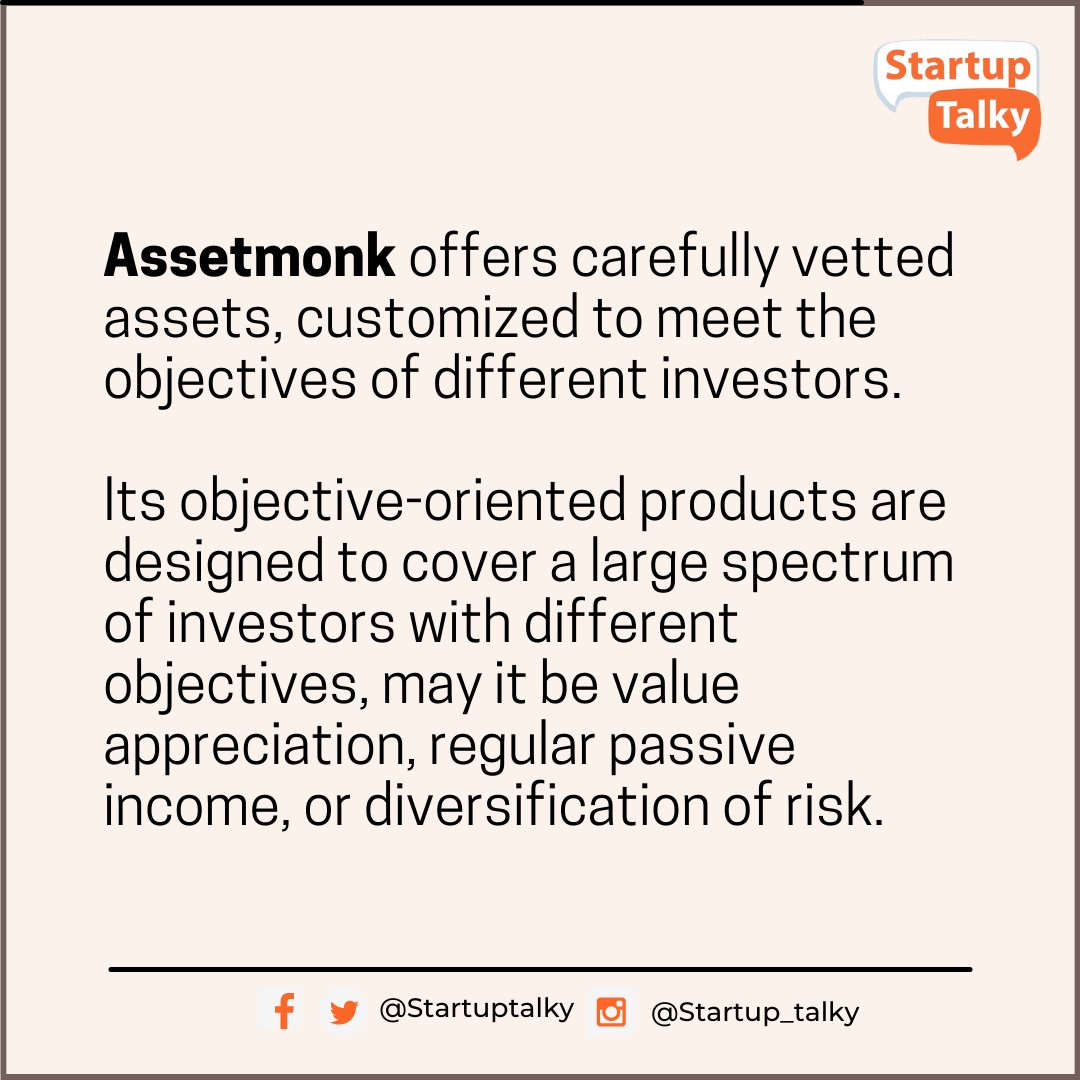 Startup
Talky

Assetmonk offers carefully vetted assets, customized to meet the objectives of different investors.

Its objective-oriented products are designed to cover a large spectrum of investors with different objectives, may it be value appreciation, regular passive income, or diversification of risk.

@Startuptalky @Startup_talky